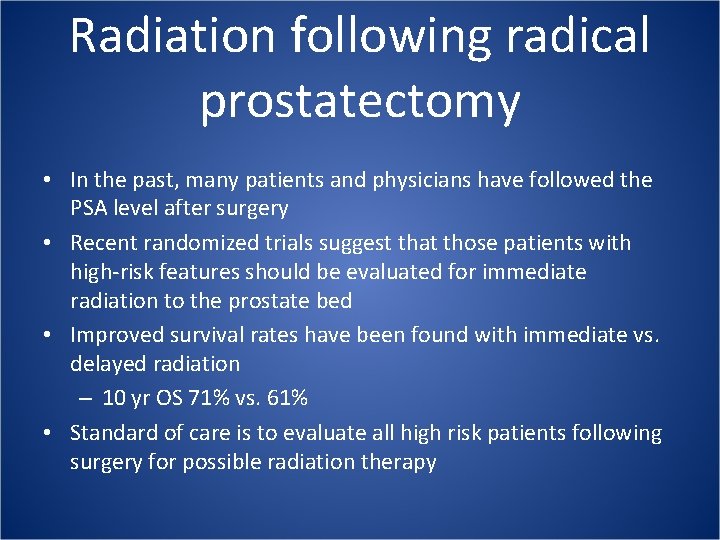 Radiation following radical prostatectomy

• In the past, many patients and physicians have followed the PSA level after surgery
• Recent randomized trials suggest that those patients with high-risk features should be evaluated for immediate radiation to the prostate bed
• Improved survival rates have been found with immediate vs. delayed radiation
– 10 yr OS 71% vs. 61%
• Standard of care is to evaluate all high risk patients following surgery for possible radiation therapy